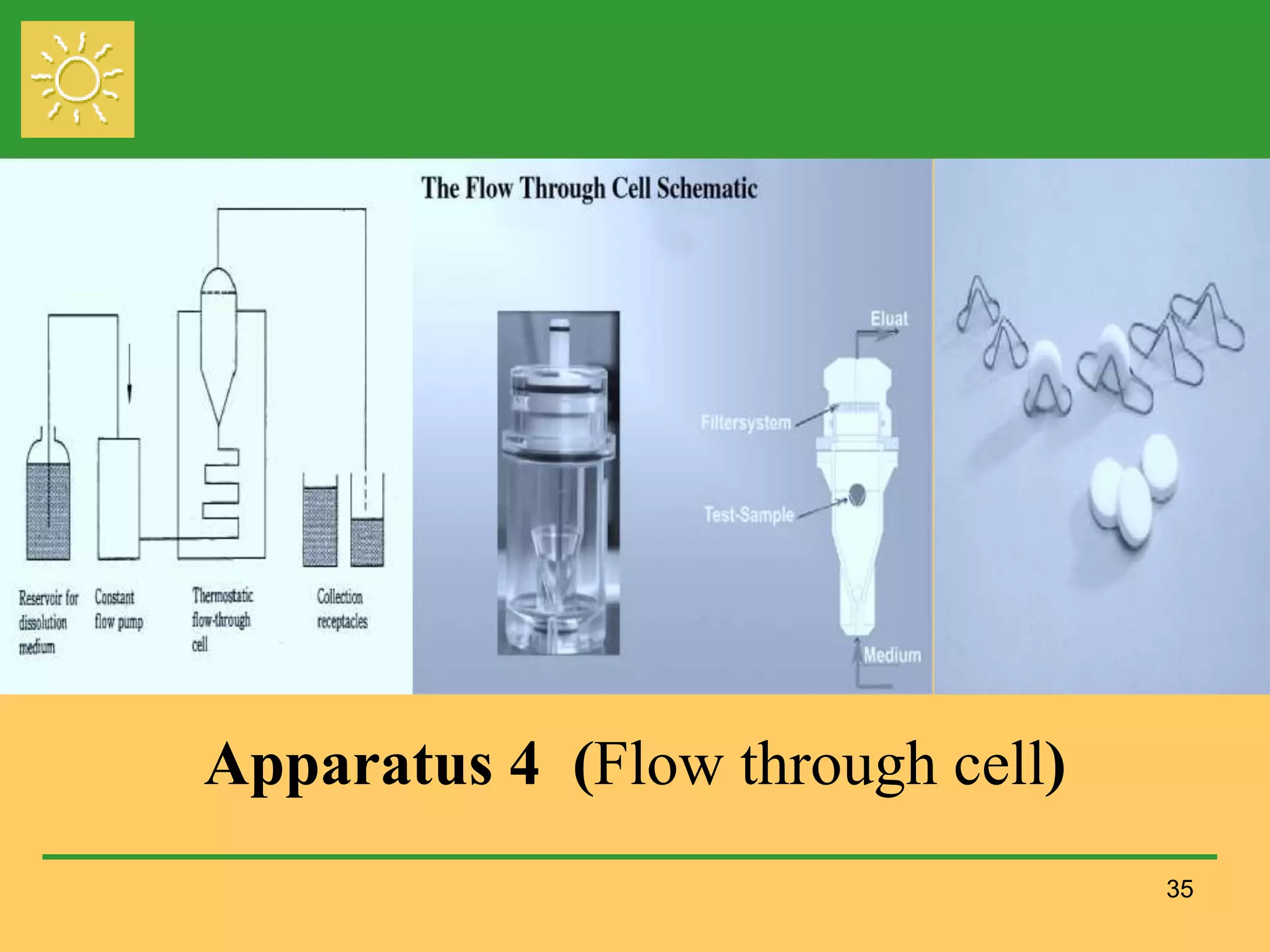 The Flow Through Cell Schematic

Reservoir for dissolution medium

Constant flow pump

Thermostatic flow-through cell

Collection receptacles

Eluat

Filtersystem

Test-Sample

Medium

Apparatus 4 (Flow through cell)

35